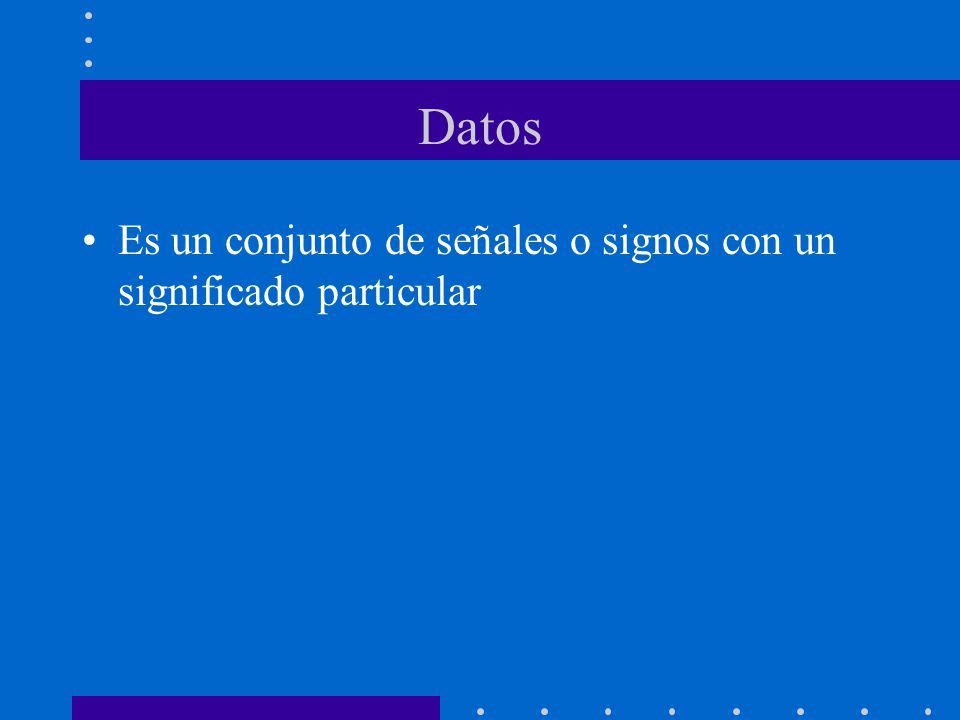 Datos

• Es un conjunto de señales o signos con un significado particular